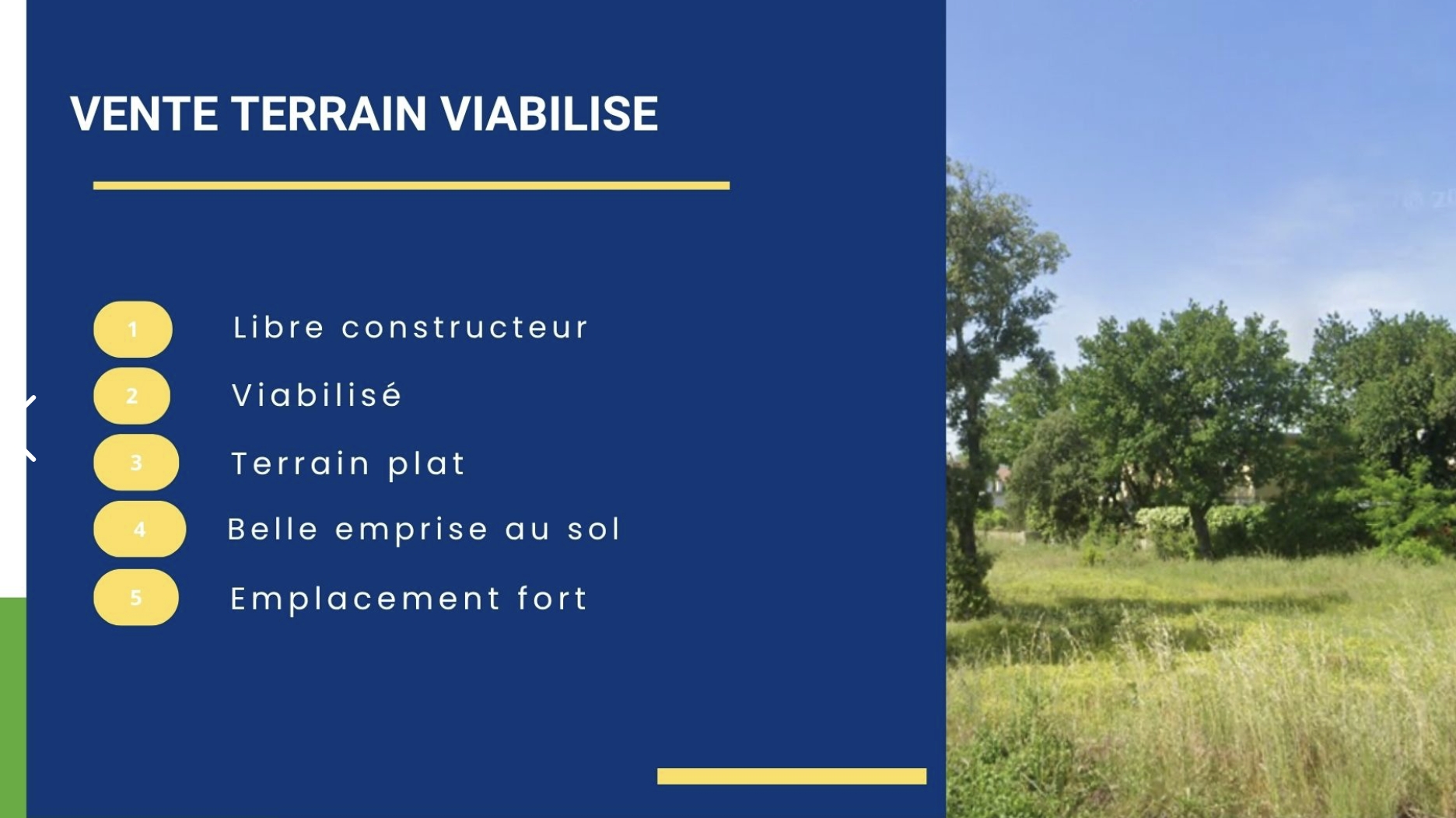 VENTE TERRAIN VIABILISE

1 Libre constructeur
2 Viabilisé
3 Terrain plat
4 Belle emprise au sol
5 Emplacement fort